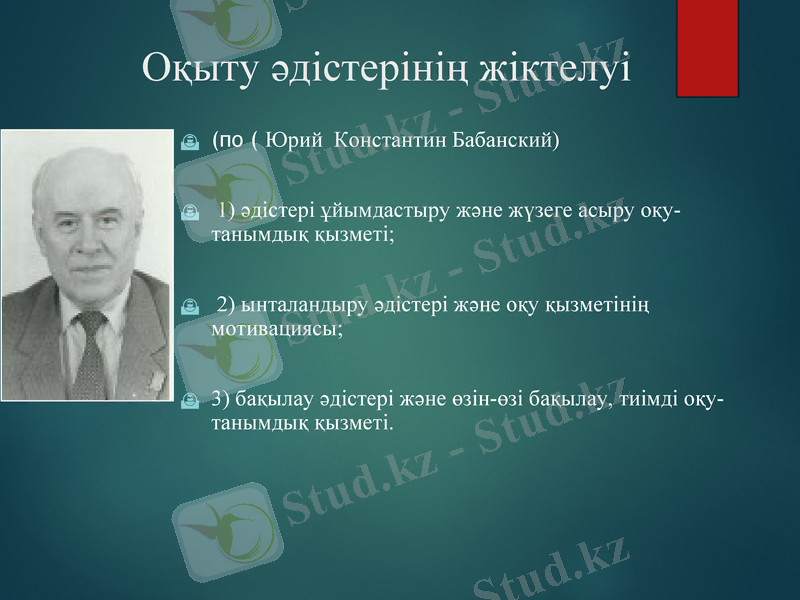 Оқыту әдістерінің жіктелуі

(по ( Юрий Константин Бабанский)

1) әдістері ұйымдастыру және жүзеге асыру оқу-танымдық қызметі;

2) ынталандыру әдістері және оқу қызметінің мотивациясы;

3) бақылау әдістері және өзін-өзі бақылау, тиімді оқу-танымдық қызметі.

Stud.kz - Stud.kz
Stud.kz - Stud.kz
Stud.kz - Stud.kz
Stud.kz - Stud.kz
Stud.kz